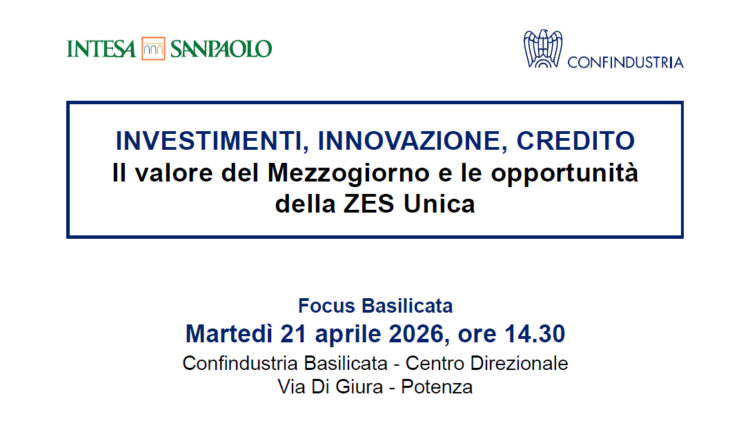 INTESA SANPAOLO

CONFINDUSTRIA

INVESTIMENTI, INNOVAZIONE, CREDITO
Il valore del Mezzogiorno e le opportunità della ZES Unica

Focus Basilicata
Martedì 21 aprile 2026, ore 14.30
Confindustria Basilicata - Centro Direzionale
Via Di Giura - Potenza